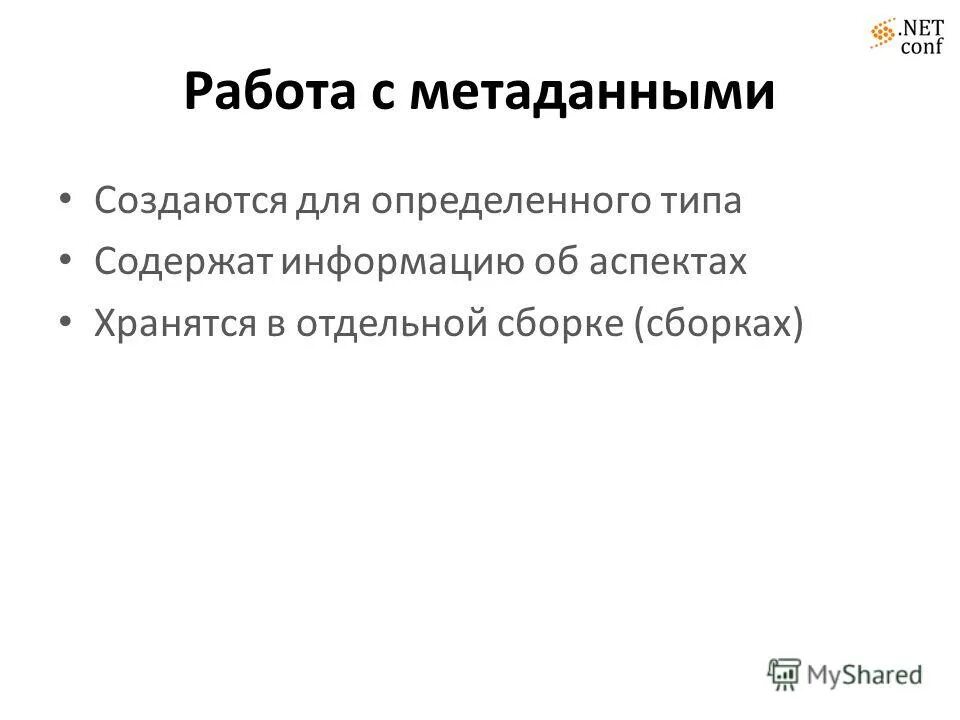 .NET conf

Работа с метаданными

• Создаются для определенного типа
• Содержат информацию об аспектах
• Хранятся в отдельной сборке (сборках)

MyShared